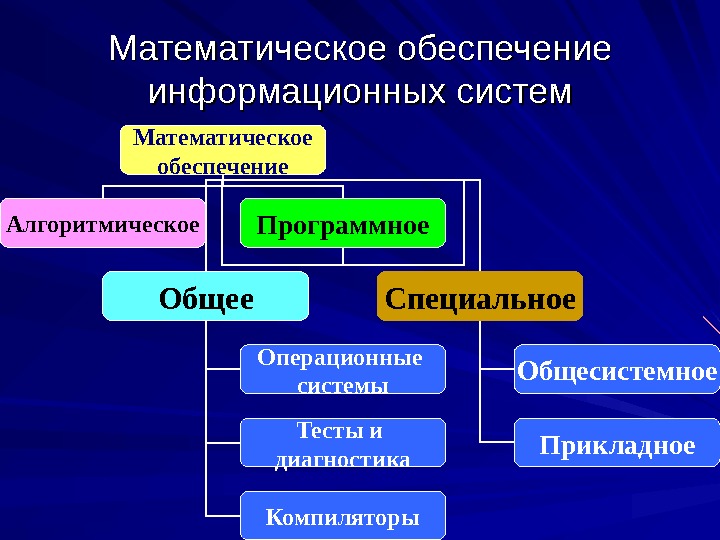 Математическое обеспечение информационных систем

Математическое обеспечение

Алгоритмическое

Программное

Общее

Специальное

Операционные системы

Тесты и диагностика

Компиляторы

Общесистемное

Прикладное